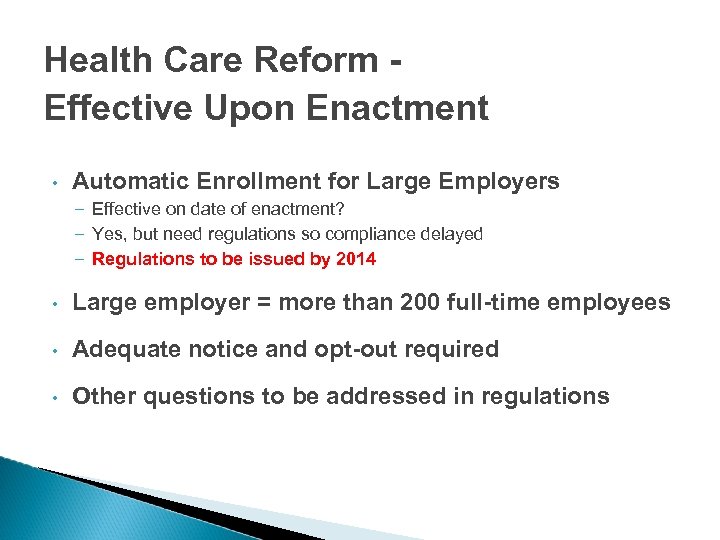 Health Care Reform -
Effective Upon Enactment

• Automatic Enrollment for Large Employers
– Effective on date of enactment?
– Yes, but need regulations so compliance delayed
– Regulations to be issued by 2014

• Large employer = more than 200 full-time employees

• Adequate notice and opt-out required

• Other questions to be addressed in regulations